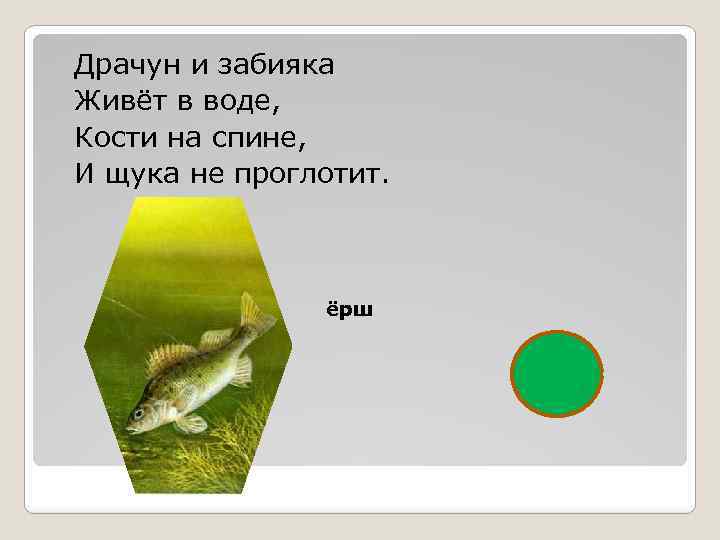 Драчун и забияка
Живёт в воде,
Кости на спине,
И щука не проглотит.

ёрш